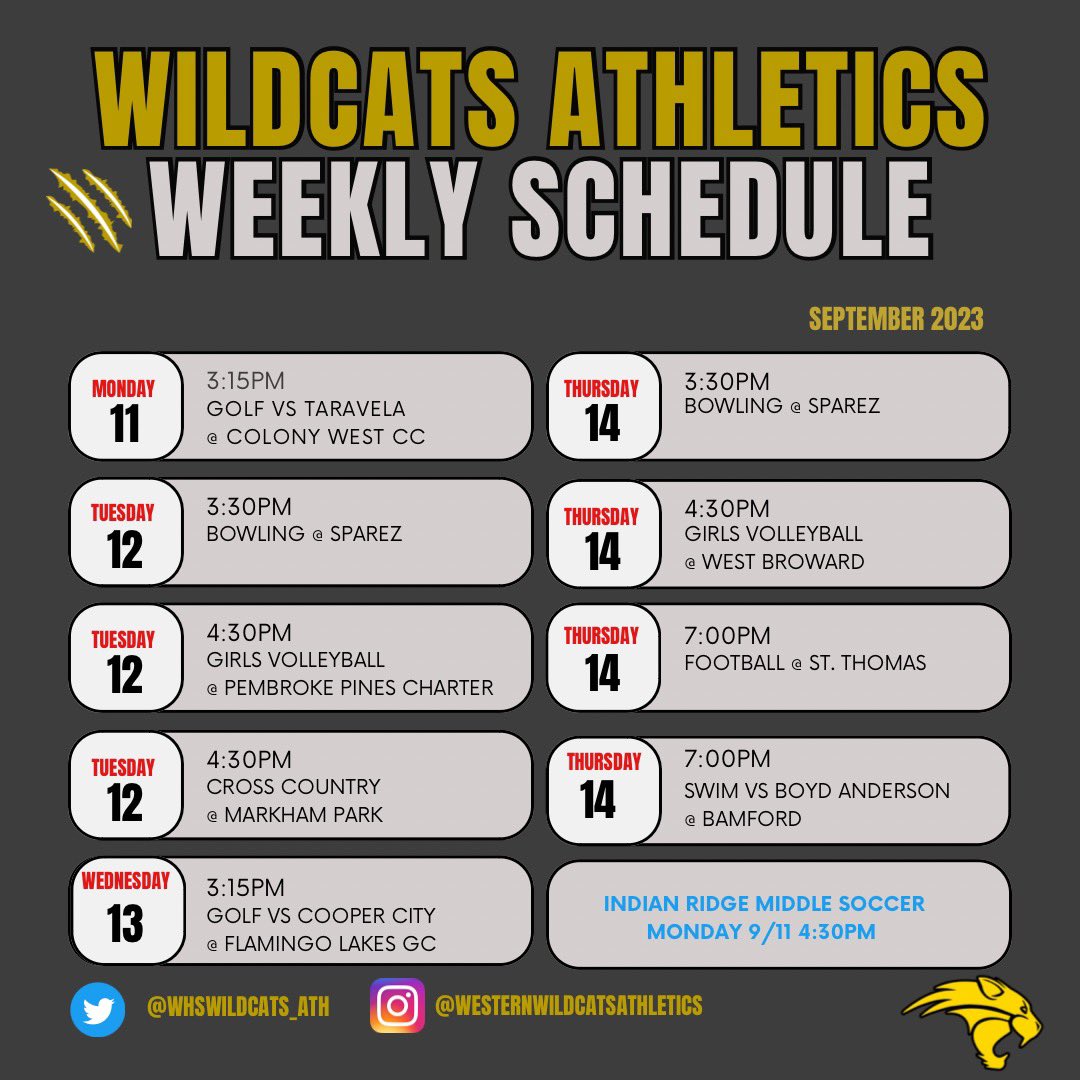 WILDCATS ATHLETICS
WEEKLY SCHEDULE

SEPTEMBER 2023

MONDAY
11
3:15PM
GOLF VS TARAVELA
@ COLONY WEST CC

TUESDAY
12
3:30PM
BOWLING @ SPAREZ

TUESDAY
12
4:30PM
GIRLS VOLLEYBALL
@ PEMBROKE PINES CHARTER

TUESDAY
12
4:30PM
CROSS COUNTRY
@ MARKHAM PARK

WEDNESDAY
13
3:15PM
GOLF VS COOPER CITY
@ FLAMINGO LAKES GC

THURSDAY
14
3:30PM
BOWLING @ SPAREZ

THURSDAY
14
4:30PM
GIRLS VOLLEYBALL
@ WEST BROWARD

THURSDAY
14
7:00PM
FOOTBALL @ ST. THOMAS

THURSDAY
14
7:00PM
SWIM VS BOYD ANDERSON
@ BAMFORD

INDIAN RIDGE MIDDLE SOCCER
MONDAY 9/11 4:30PM

@WHSWILDCATS_ATH
@WESTERNWILDCATSATHLETICS